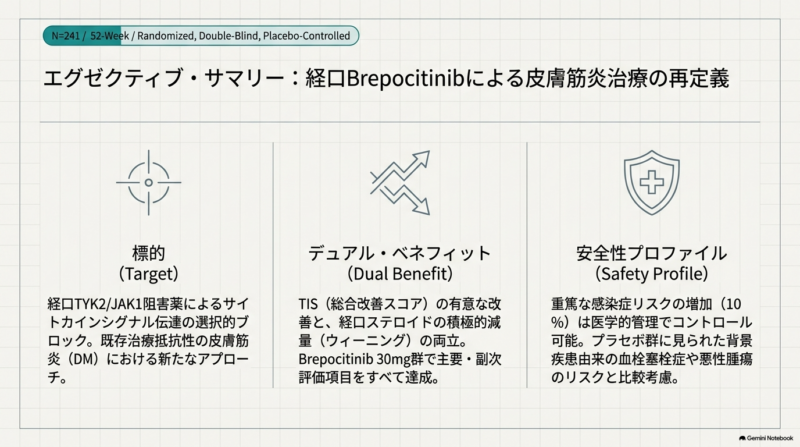 N=241 / 52-Week / Randomized, Double-Blind, Placebo-Controlled

エグゼクティブ・サマリー：経口Brepocitinibによる皮膚筋炎治療の再定義

標的
(Target)

経口TYK2/JAK1阻害薬によるサイトカインシグナル伝達の選択的ブロック。既存治療抵抗性の皮膚筋炎（DM）における新たなアプローチ。

デュアル・ベネフィット
(Dual Benefit)

TIS（総合改善スコア）の有意な改善と、経口ステロイドの積極的減量（ウィーニング）の両立。Brepocitinib 30mg群で主要・副次評価項目をすべて達成。

安全性プロファイル
(Safety Profile)

重篤な感染症リスクの増加（10%）は医学的管理でコントロール可能。プラセボ群に見られた背景疾患由来の血栓塞栓症や悪性腫瘍のリスクと比較考慮。

Gemini Notebook